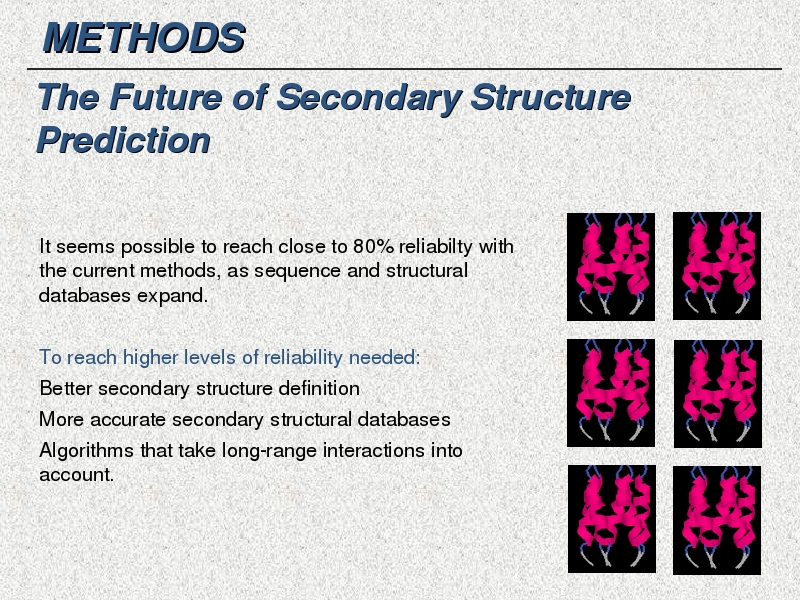 METHODS

The Future of Secondary Structure Prediction

It seems possible to reach close to 80% reliabilty with the current methods, as sequence and structural databases expand.

To reach higher levels of reliability needed:

Better secondary structure definition

More accurate secondary structural databases

Algorithms that take long-range interactions into account.